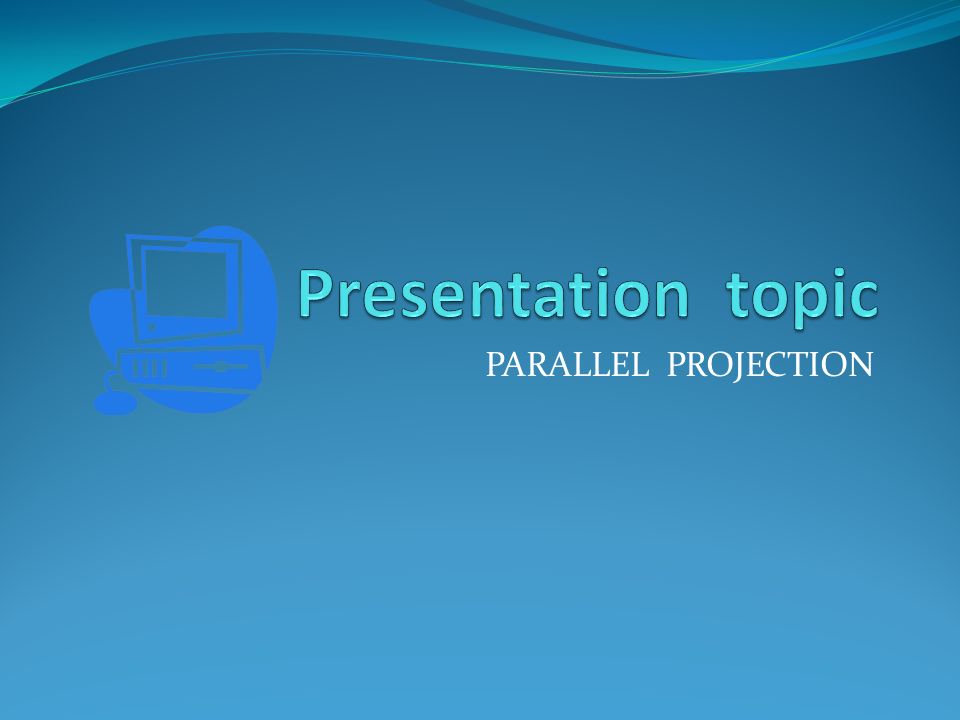 Presentation topic

PARALLEL PROJECTION